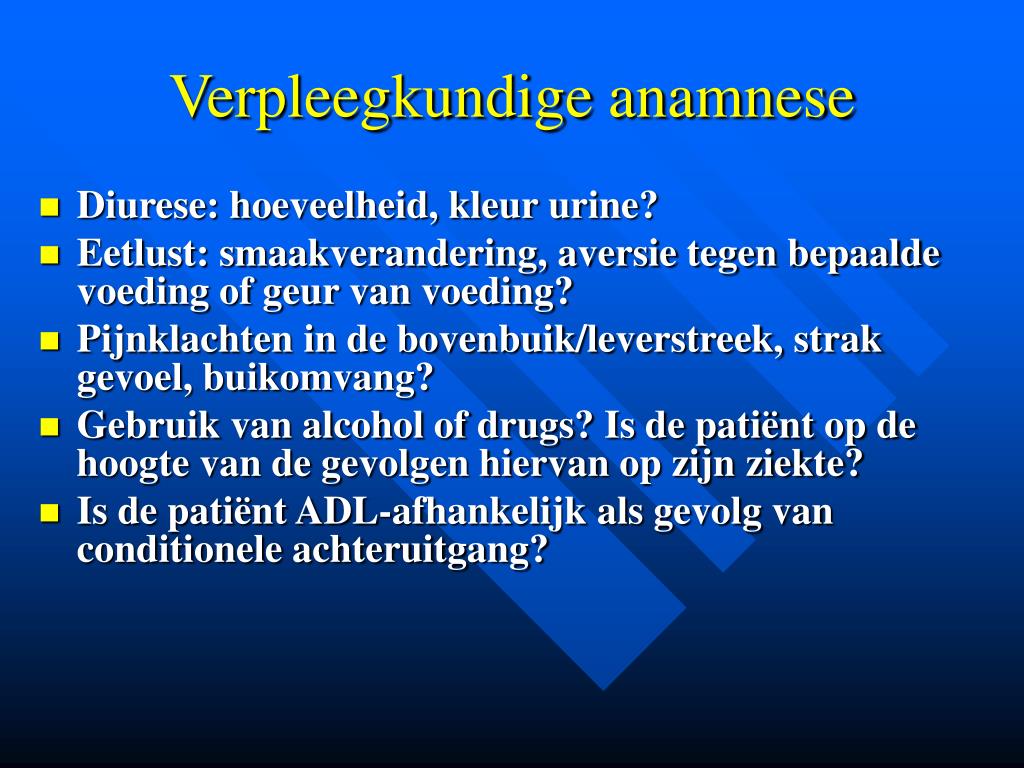 Verpleegkundige anamnese

- Diurese: hoeveelheid, kleur urine?
- Eetlust: smaakverandering, aversie tegen bepaalde voeding of geur van voeding?
- Pijnklachten in de bovenbuik/leverstreek, strak gevoel, buikomvang?
- Gebruik van alcohol of drugs? Is de patiënt op de hoogte van de gevolgen hiervan op zijn ziekte?
- Is de patiënt ADL-afhankelijk als gevolg van conditionele achteruitgang?